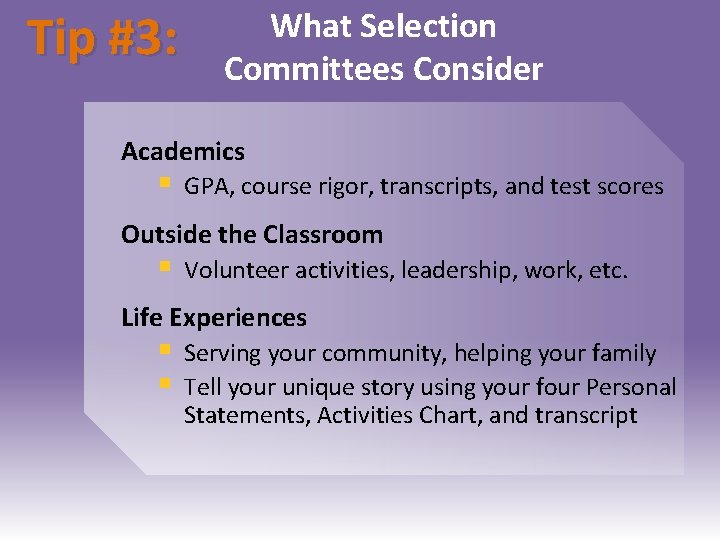 Tip #3: What Selection Committees Consider

Academics
- GPA, course rigor, transcripts, and test scores

Outside the Classroom
- Volunteer activities, leadership, work, etc.

Life Experiences
- Serving your community, helping your family
- Tell your unique story using your four Personal Statements, Activities Chart, and transcript